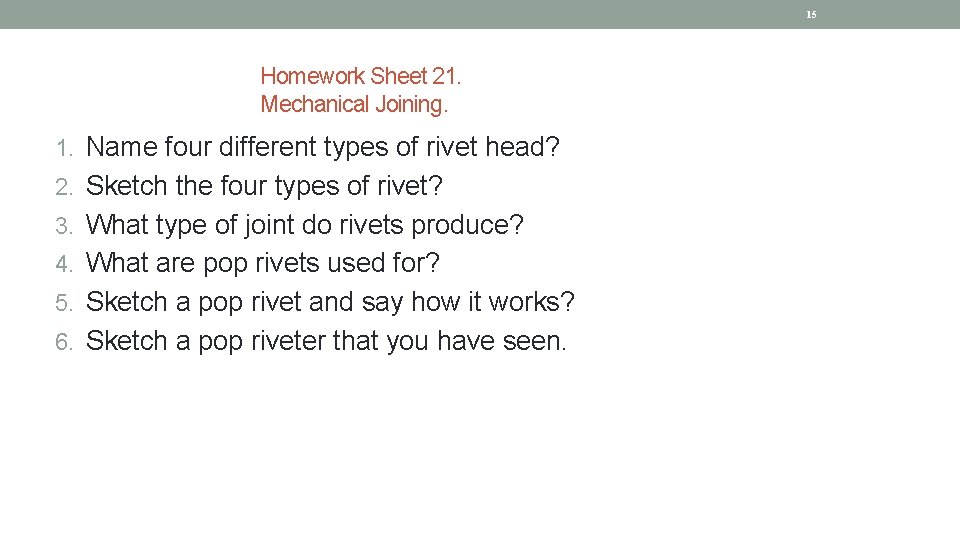 15

Homework Sheet 21.
Mechanical Joining.

1. Name four different types of rivet head?
2. Sketch the four types of rivet?
3. What type of joint do rivets produce?
4. What are pop rivets used for?
5. Sketch a pop rivet and say how it works?
6. Sketch a pop riveter that you have seen.